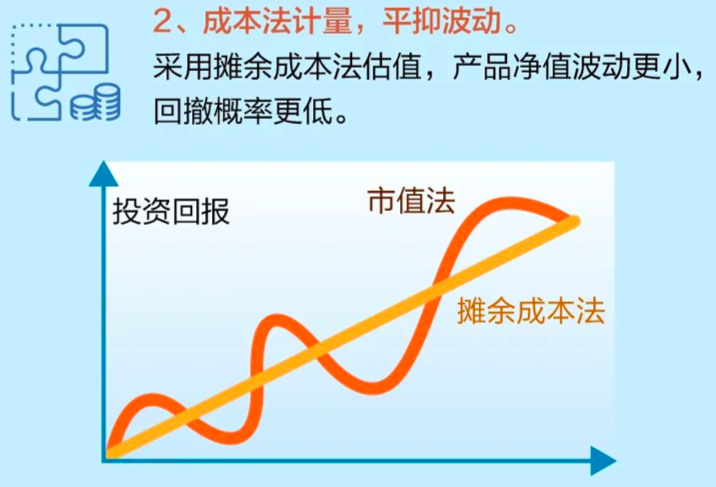 2、成本法计量，平抑波动。

采用摊余成本法估值，产品净值波动更小，回撤概率更低。

投资回报

市值法

摊余成本法